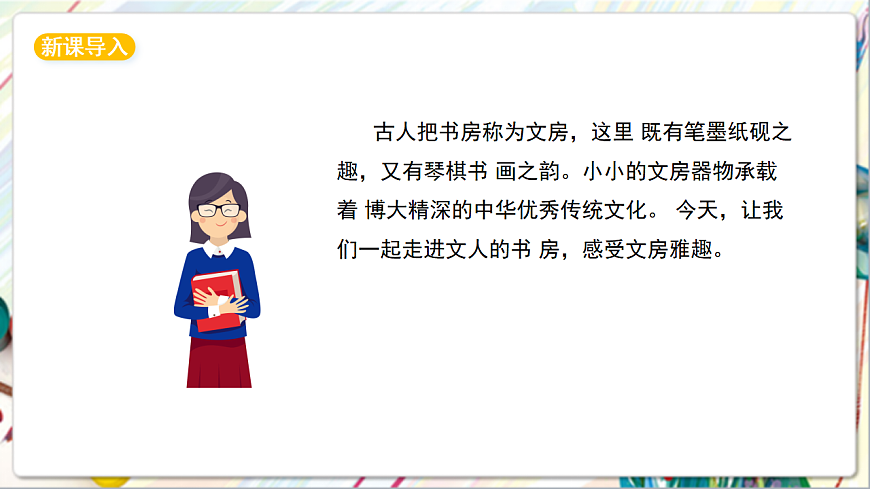 新课导入

古人把书房称为文房，这里 既有笔墨纸砚之趣，又有琴棋书 画之韵。小小的文房器物承载着 博大精深的中华优秀传统文化。 今天，让我们一起走进文人的书 房，感受文房雅趣。